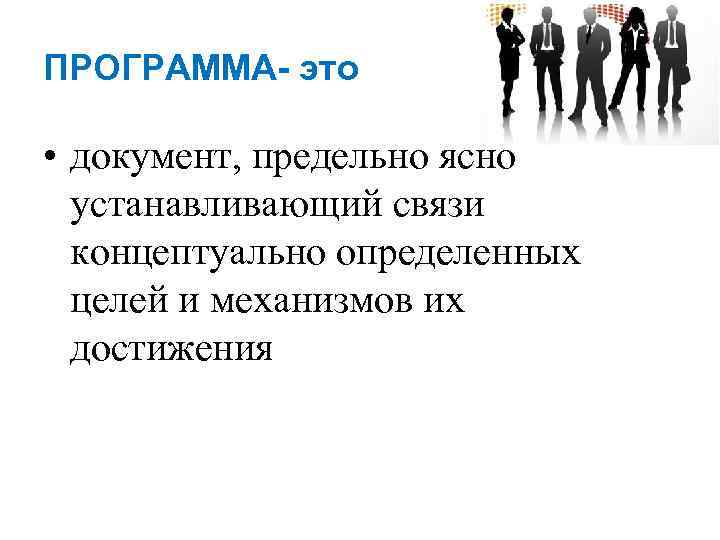 ПРОГРАММА- это

• документ, предельно ясно устанавливающий связи концептуально определенных целей и механизмов их достижения